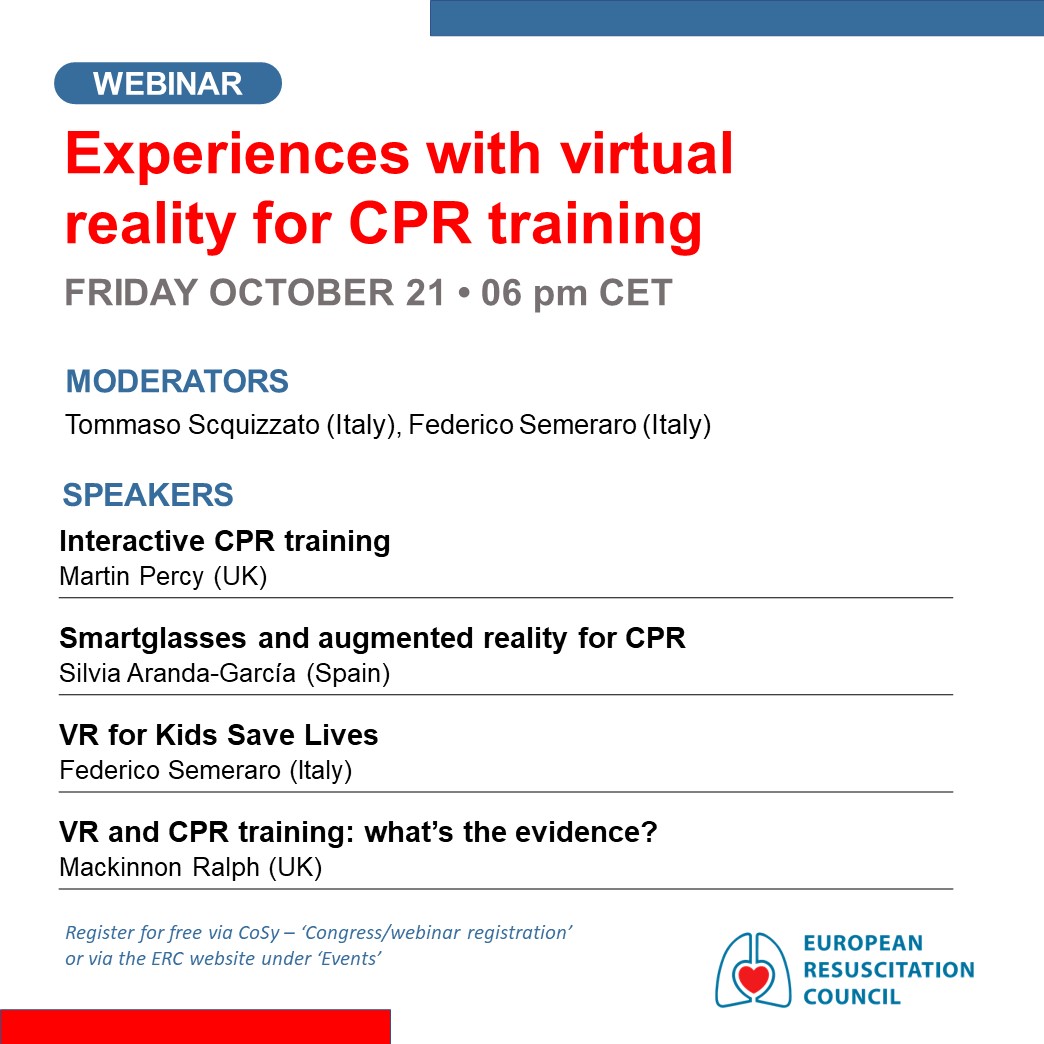 WEBINAR

Experiences with virtual reality for CPR training

FRIDAY OCTOBER 21 • 06 pm CET

MODERATORS

Tommaso Scquizzato (Italy), Federico Semeraro (Italy)

SPEAKERS

Interactive CPR training
Martin Percy (UK)

Smartglasses and augmented reality for CPR
Silvia Aranda-García (Spain)

VR for Kids Save Lives
Federico Semeraro (Italy)

VR and CPR training: what's the evidence?
Mackinnon Ralph (UK)

Register for free via CoSy – 'Congress/webinar registration' or via the ERC website under 'Events'

EUROPEAN RESUSCITATION COUNCIL